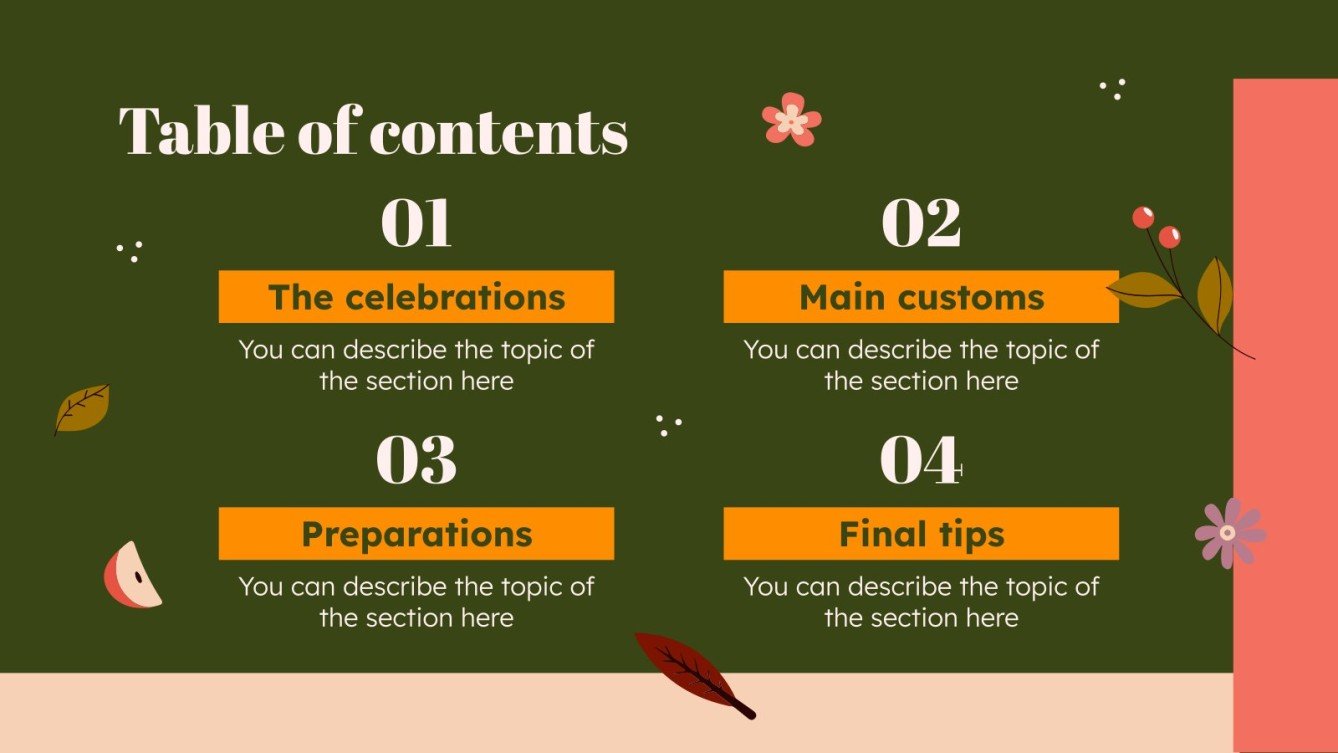 Table of contents

01

The celebrations

You can describe the topic of the section here

02

Main customs

You can describe the topic of the section here

03

Preparations

You can describe the topic of the section here

04

Final tips

You can describe the topic of the section here